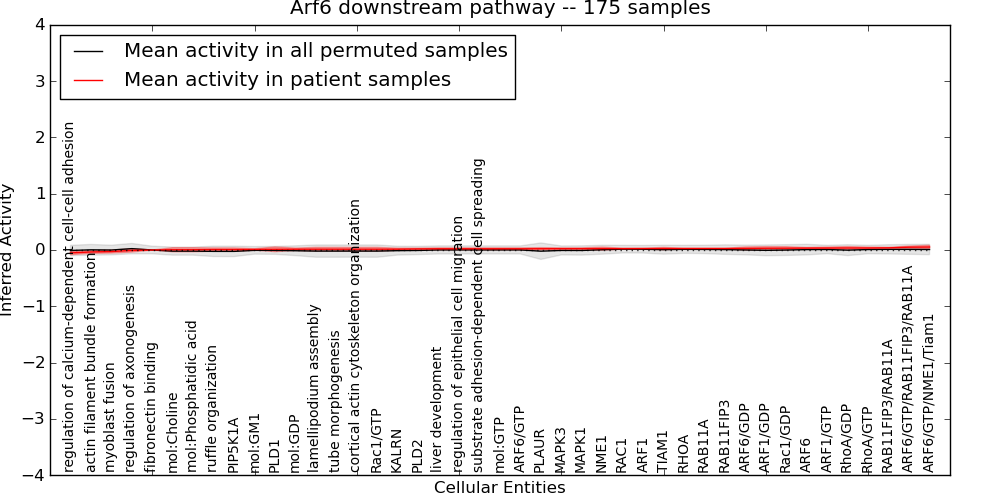 Arf6 downstream pathway -- 175 samples

Mean activity in all permuted samples
Mean activity in patient samples

Inferred Activity

4
3
2
1
0
−1
−2
−3
−4

regulation of calcium-dependent cell-cell adhesion
actin filament bundle formation
myoblast fusion
regulation of axonogenesis
fibronectin binding
mol:Choline
mol:Phosphatidic acid
ruffle organization
PIP5K1A
mol:GM1
PLD1
mol:GDP
lamellipodium assembly
tube morphogenesis
cortical actin cytoskeleton organization
Rac1/GTP
KALRN
PLD2
liver development
regulation of epithelial cell migration
substrate adhesion-dependent cell spreading
mol:GTP
ARF6/GTP
PLAUR
MAPK3
MAPK1
NME1
RAC1
ARF1
TIAM1
RHOA
RAB11A
RAB11FIP3
ARF6/GDP
ARF1/GDP
Rac1/GDP
ARF6
ARF1/GTP
RhoA/GDP
RhoA/GTP
RAB11FIP3/RAB11A
ARF6/GTP/RAB11FIP3/RAB11A
ARF6/GTP/NME1/Tiam1

Cellular Entities